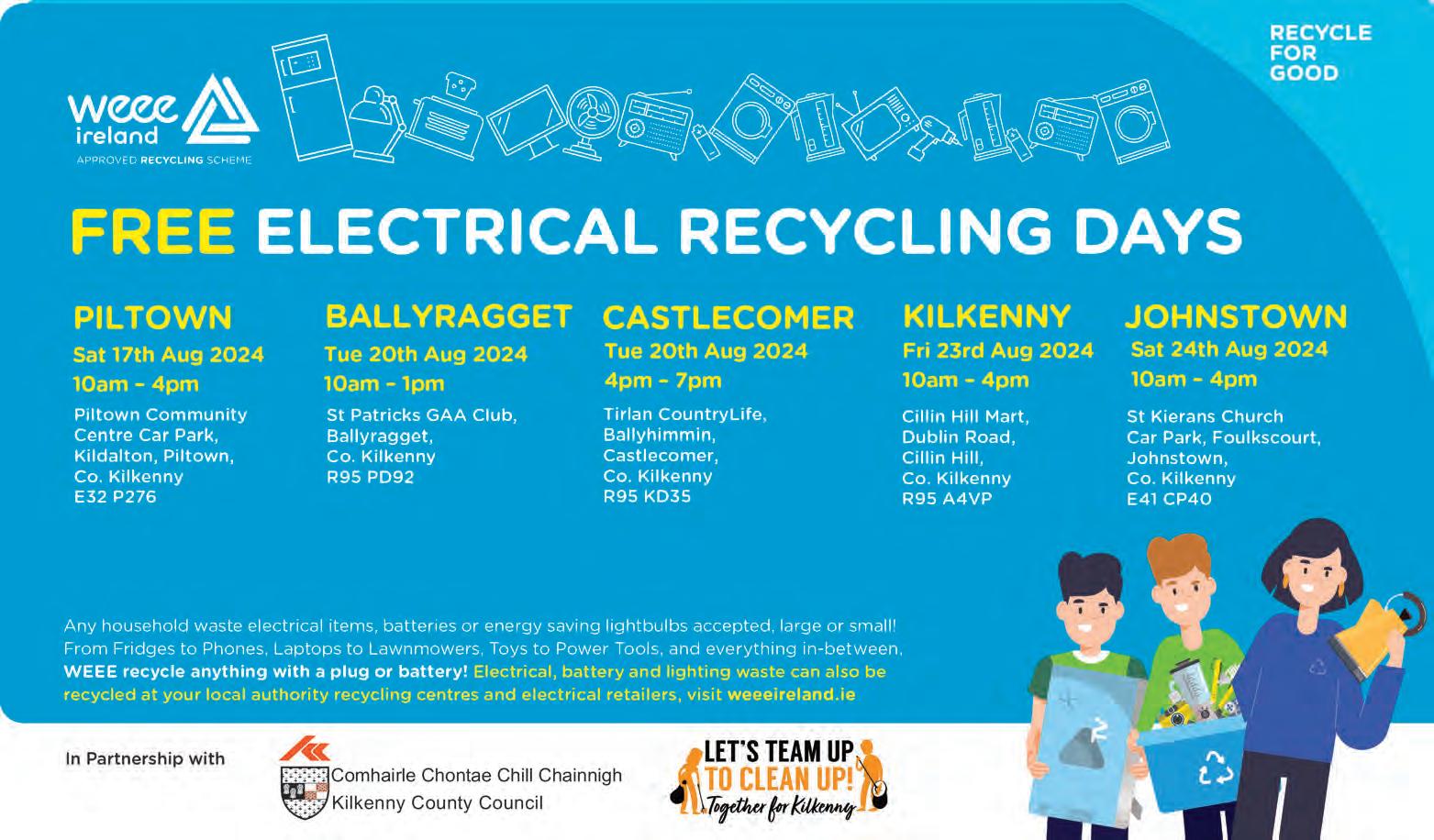 weee ireland
APPROVED RECYCLING SCHEME

RECYCLE FOR GOOD

FREE ELECTRICAL RECYCLING DAYS

PILTOWN
Sat 17th Aug 2024
10am - 4pm
Piltown Community Centre Car Park, Kildalton, Piltown, Co. Kilkenny E32 P276

BALLYRAGGET
Tue 20th Aug 2024
10am - 1pm
St Patricks GAA Club, Ballyragget, Co. Kilkenny R95 PD92

CASTLECOMER
Tue 20th Aug 2024
4pm - 7pm
Tirlan CountryLife, Ballyhimmin, Castlecomer, Co. Kilkenny R95 KD35

KILKENNY
Fri 23rd Aug 2024
10am - 4pm
Cillin Hill Mart, Dublin Road, Cillin Hill, Co. Kilkenny R95 A4VP

JOHNSTOWN
Sat 24th Aug 2024
10am - 4pm
St Kierans Church Car Park, Foulkscourt, Johnstown, Co. Kilkenny E41 CP40

Any household waste electrical items, batteries or energy saving lightbulbs accepted, large or small! From Fridges to Phones, Laptops to Lawnmowers, Toys to Power Tools, and everything in-between, WEEE recycle anything with a plug or battery! Electrical, battery and lighting waste can also be recycled at your local authority recycling centres and electrical retailers, visit weeeireland.ie

In Partnership with

Comhairle Chontae Chill Chainnigh
Kilkenny County Council

LET'S TEAM UP TO CLEAN UP!
Together for Kilkenny